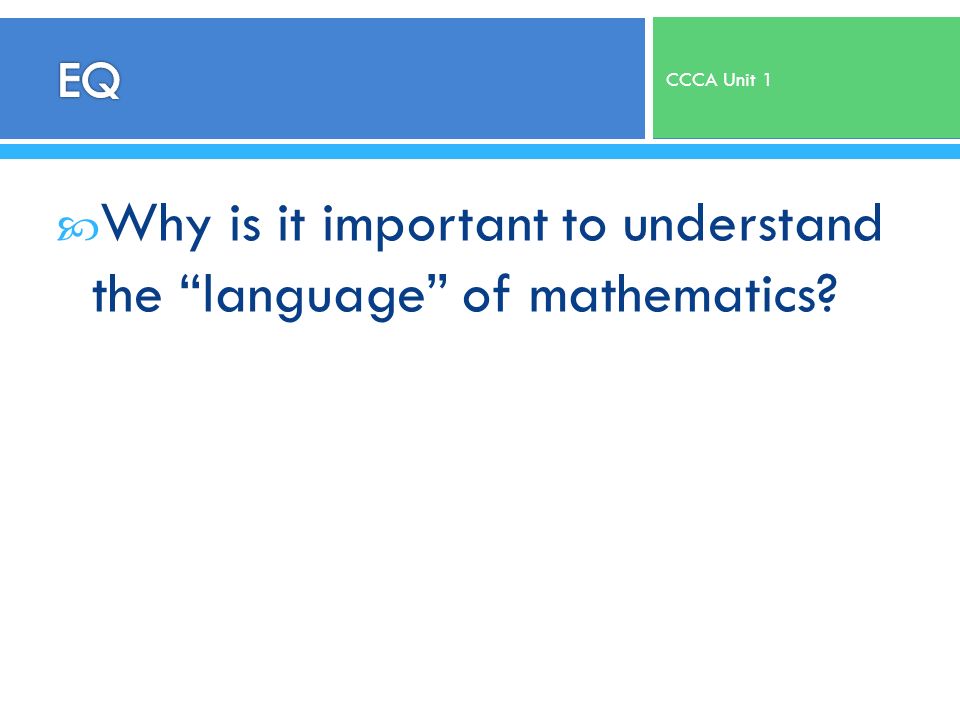 EQ

CCCA Unit 1

Why is it important to understand the “language” of mathematics?